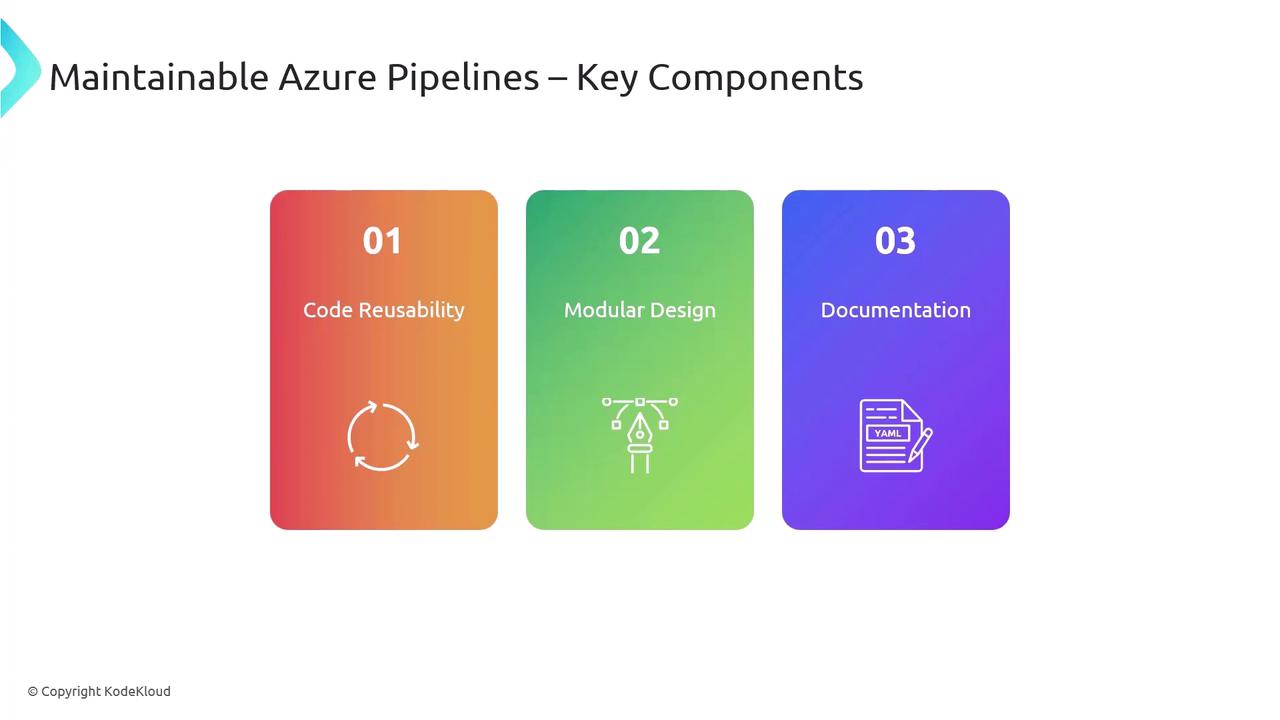 Maintainable Azure Pipelines – Key Components

01
Code Reusability

02
Modular Design

03
Documentation

YAML

© Copyright KodeKloud